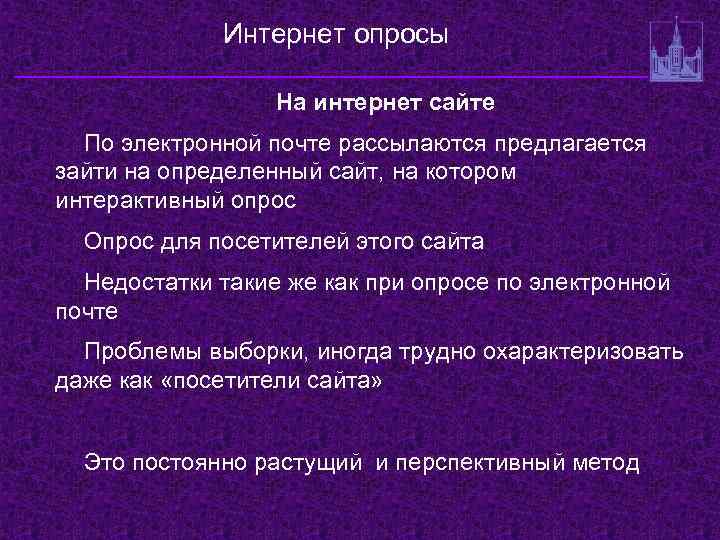 Интернет опросы

На интернет сайте

По электронной почте рассылаются предлагается зайти на определенный сайт, на котором интерактивный опрос

Опрос для посетителей этого сайта

Недостатки такие же как при опросе по электронной почте

Проблемы выборки, иногда трудно охарактеризовать даже как «посетители сайта»

Это постоянно растущий и перспективный метод